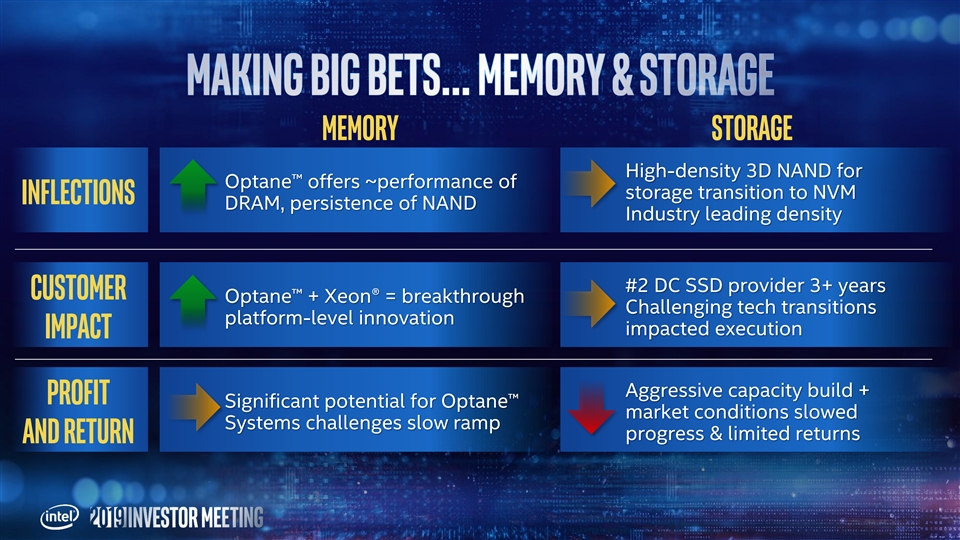 MAKING BIG BETS... MEMORY & STORAGE

| | MEMORY | STORAGE |
|---|---|---|
| INFLECTIONS | Optane™ offers ~performance of DRAM, persistence of NAND | High-density 3D NAND for storage transition to NVM Industry leading density |
| CUSTOMER IMPACT | Optane™ + Xeon® = breakthrough platform-level innovation | #2 DC SSD provider 3+ years Challenging tech transitions impacted execution |
| PROFIT AND RETURN | Significant potential for Optane™ Systems challenges slow ramp | Aggressive capacity build + market conditions slowed progress & limited returns |

intel 2019 INVESTOR MEETING